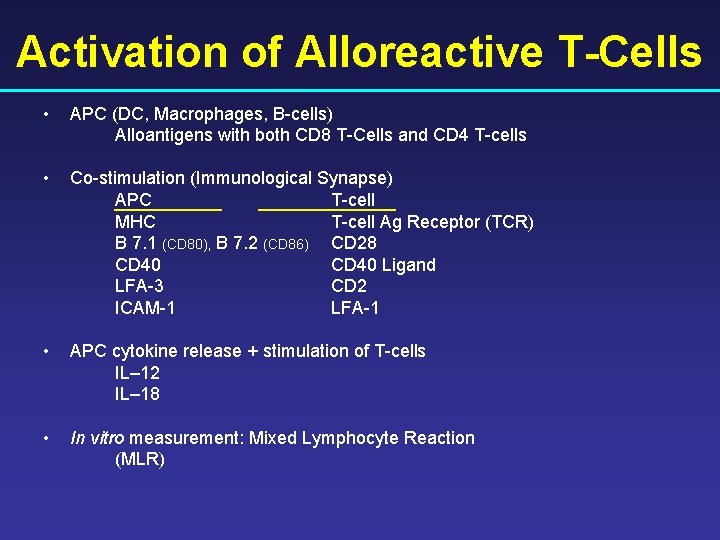 Activation of Alloreactive T-Cells

• APC (DC, Macrophages, B-cells)
Alloantigens with both CD8 T-Cells and CD4 T-cells

• Co-stimulation (Immunological Synapse)

| APC | T-cell |
|---|---|
| MHC | T-cell Ag Receptor (TCR) |
| B 7.1 (CD80), B 7.2 (CD86) | CD28 |
| CD40 | CD40 Ligand |
| LFA-3 | CD2 |
| ICAM-1 | LFA-1 |

• APC cytokine release + stimulation of T-cells
IL–12
IL–18

• In vitro measurement: Mixed Lymphocyte Reaction (MLR)